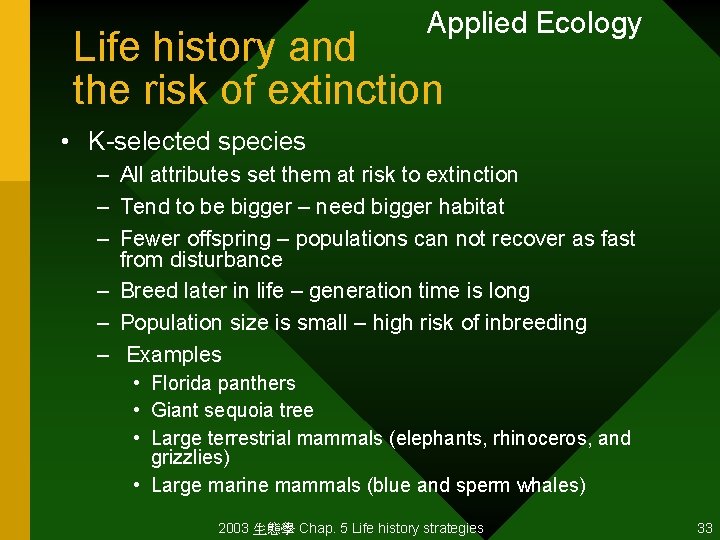 Applied Ecology

Life history and the risk of extinction

• K-selected species
  – All attributes set them at risk to extinction
  – Tend to be bigger – need bigger habitat
  – Fewer offspring – populations can not recover as fast from disturbance
  – Breed later in life – generation time is long
  – Population size is small – high risk of inbreeding
  – Examples
    • Florida panthers
    • Giant sequoia tree
    • Large terrestrial mammals (elephants, rhinoceros, and grizzlies)
    • Large marine mammals (blue and sperm whales)

2003 生態學 Chap. 5 Life history strategies

33